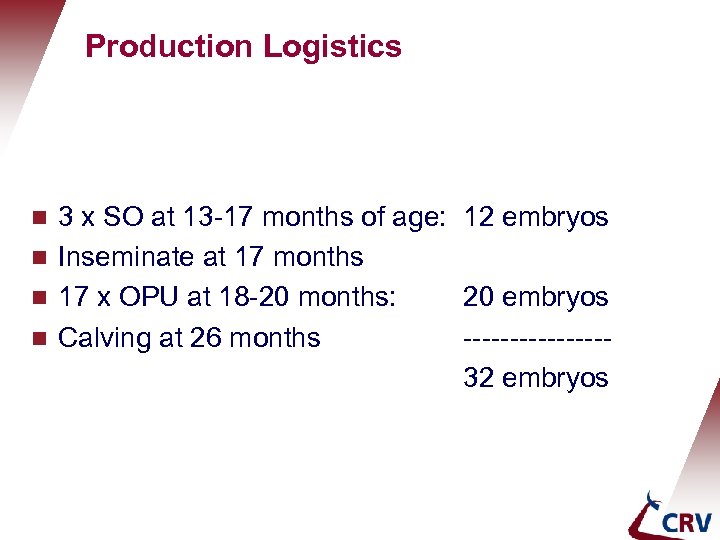 Production Logistics

- 3 x SO at 13-17 months of age: 12 embryos
- Inseminate at 17 months
- 17 x OPU at 18-20 months: 20 embryos
- Calving at 26 months ----------------

32 embryos

CRV